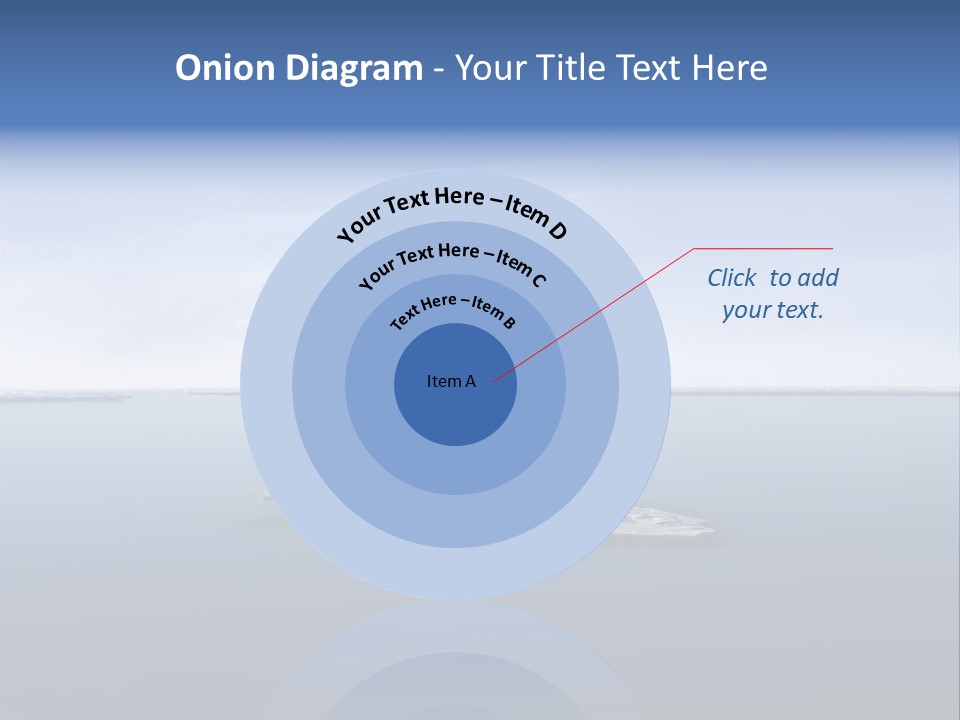 Onion Diagram - Your Title Text Here

Your Text Here – Item D

Your Text Here – Item C

Text Here – Item B

Item A

Click to add your text.